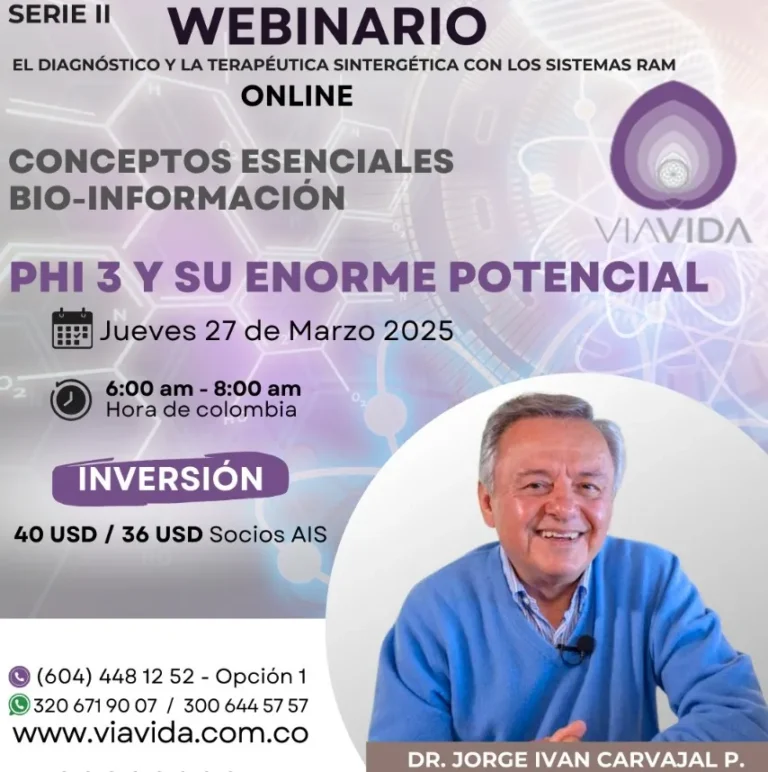 SERIE II

WEBINARIO

EL DIAGNÓSTICO Y LA TERAPÉUTICA SINTERGÉTICA CON LOS SISTEMAS RAM

ONLINE

CONCEPTOS ESENCIALES
BIO-INFORMACIÓN

VIAVIDA

PHI 3 Y SU ENORME POTENCIAL

Jueves 27 de Marzo 2025

6:00 am - 8:00 am
Hora de colombia

INVERSIÓN

40 USD / 36 USD Socios AIS

(604) 448 12 52 - Opción 1
320 671 90 07 / 300 644 57 57
www.viavida.com.co

DR. JORGE IVAN CARVAJAL P.